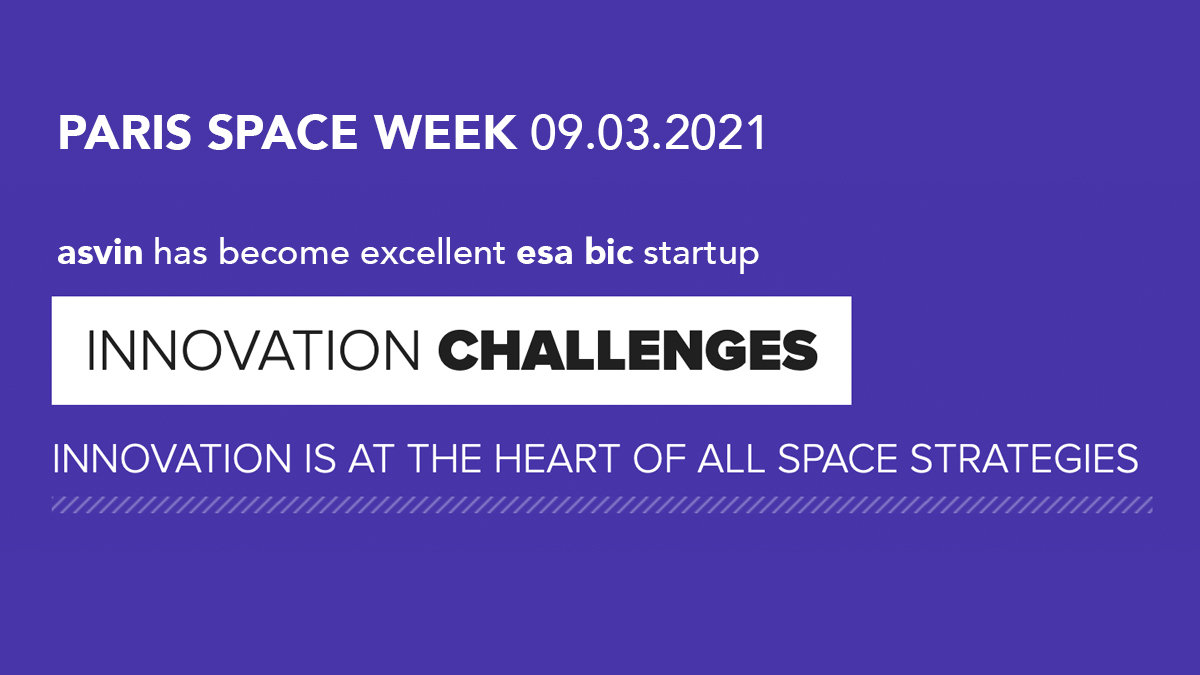 PARIS SPACE WEEK 09.03.2021

asvin has become excellent esa bic startup

INNOVATION CHALLENGES

INNOVATION IS AT THE HEART OF ALL SPACE STRATEGIES